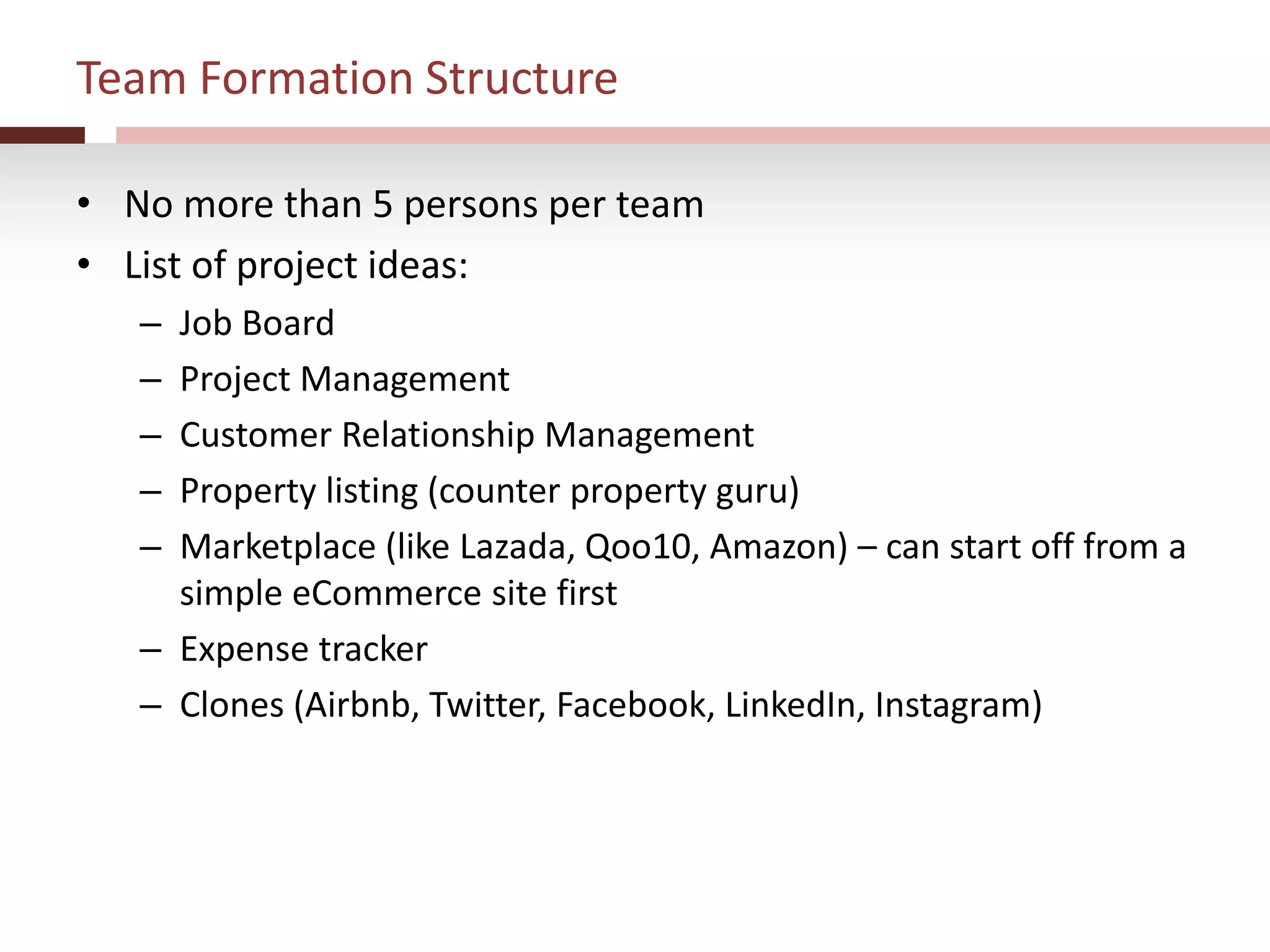 Team Formation Structure

• No more than 5 persons per team
• List of project ideas:
– Job Board
– Project Management
– Customer Relationship Management
– Property listing (counter property guru)
– Marketplace (like Lazada, Qoo10, Amazon) – can start off from a simple eCommerce site first
– Expense tracker
– Clones (Airbnb, Twitter, Facebook, LinkedIn, Instagram)